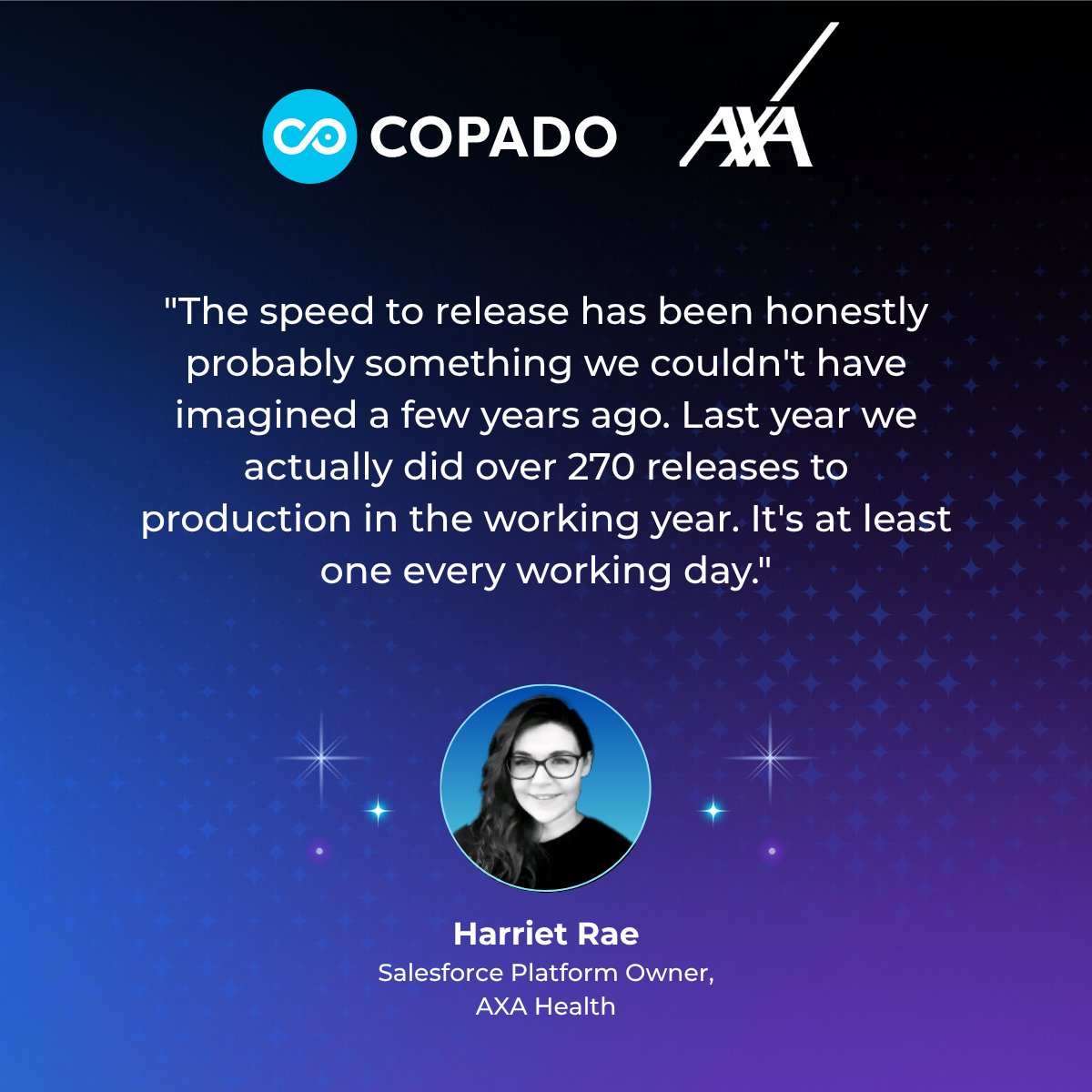 COPADO AXA

"The speed to release has been honestly probably something we couldn't have imagined a few years ago. Last year we actually did over 270 releases to production in the working year. It's at least one every working day."

Harriet Rae
Salesforce Platform Owner,
AXA Health